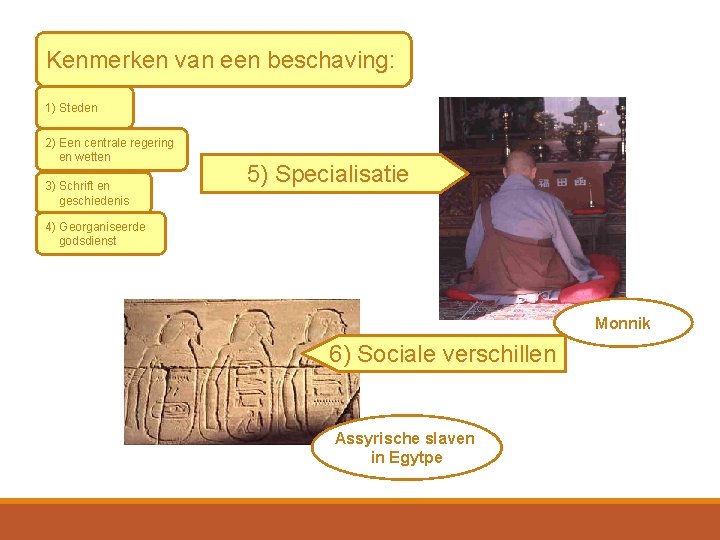 Kenmerken van een beschaving:

1) Steden

2) Een centrale regering en wetten

3) Schrift en geschiedenis

4) Georganiseerde godsdienst

5) Specialisatie

福田西

Monnik

6) Sociale verschillen

Assyrische slaven in Egytpe